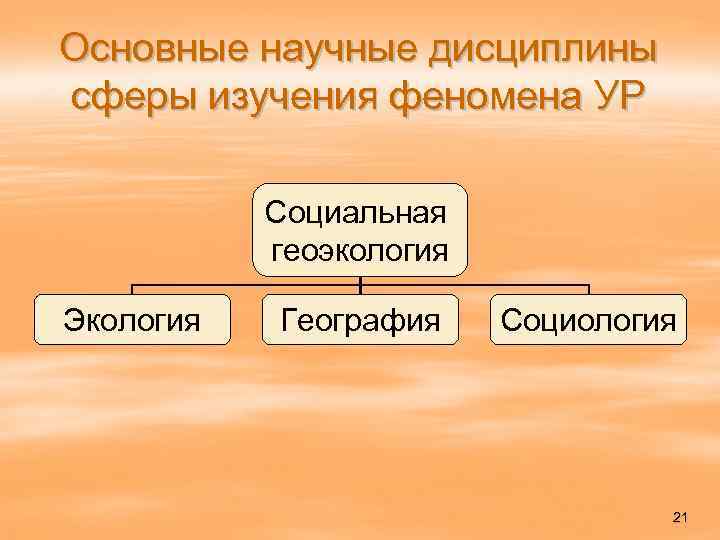 Основные научные дисциплины сферы изучения феномена УР

Социальная геоэкология

Экология

География

Социология

21